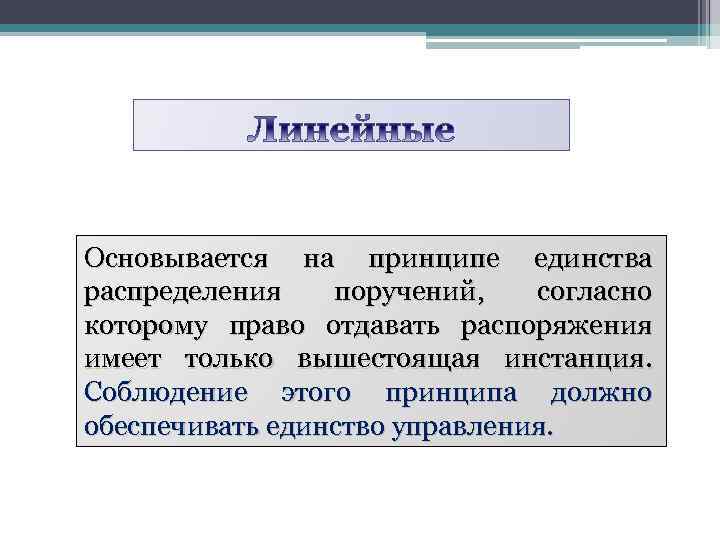 Линейные

Основывается на принципе единства распределения поручений, согласно которому право отдавать распоряжения имеет только вышестоящая инстанция. Соблюдение этого принципа должно обеспечивать единство управления.